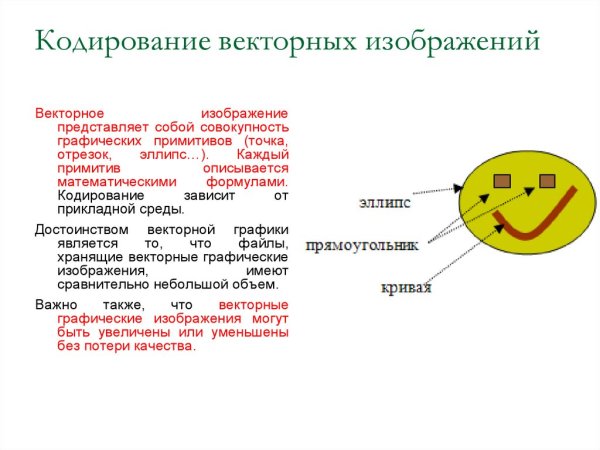 Кодирование векторных изображений

Векторное изображение представляет собой совокупность графических примитивов (точка, отрезок, эллипс…). Каждый примитив описывается математическими формулами. Кодирование зависит от прикладной среды.

Достоинством векторной графики является то, что файлы, хранящие векторные графические изображения, имеют сравнительно небольшой объем.

Важно также, что векторные графические изображения могут быть увеличены или уменьшены без потери качества.

эллипс

прямоугольник

кривая